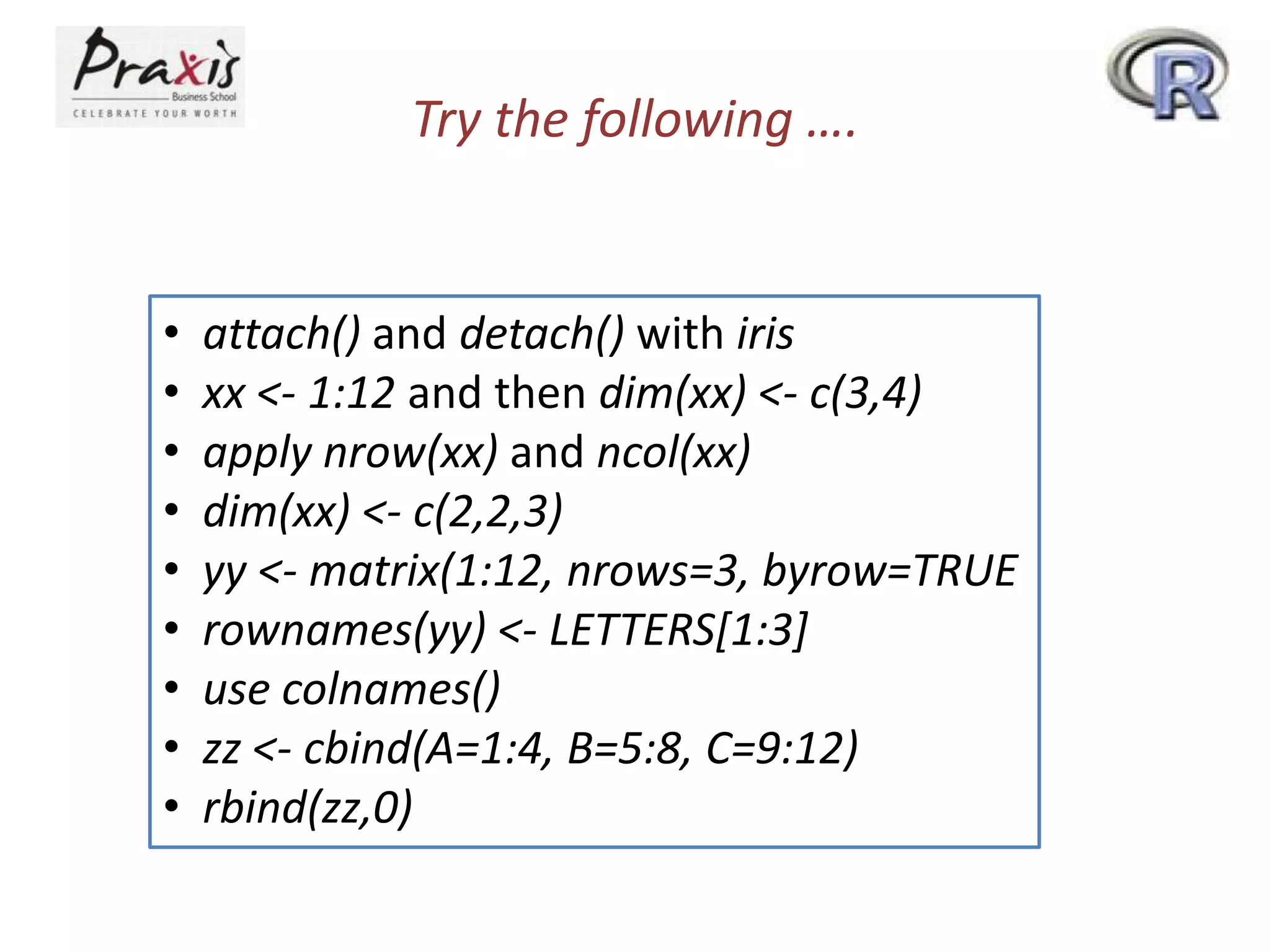 Praxis Business School
CELEBRATE YOUR WORTH

R

Try the following ….

• attach() and detach() with iris
• xx <- 1:12 and then dim(xx) <- c(3,4)
• apply nrow(xx) and ncol(xx)
• dim(xx) <- c(2,2,3)
• yy <- matrix(1:12, nrows=3, byrow=TRUE
• rownames(yy) <- LETTERS[1:3]
• use colnames()
• zz <- cbind(A=1:4, B=5:8, C=9:12)
• rbind(zz,0)